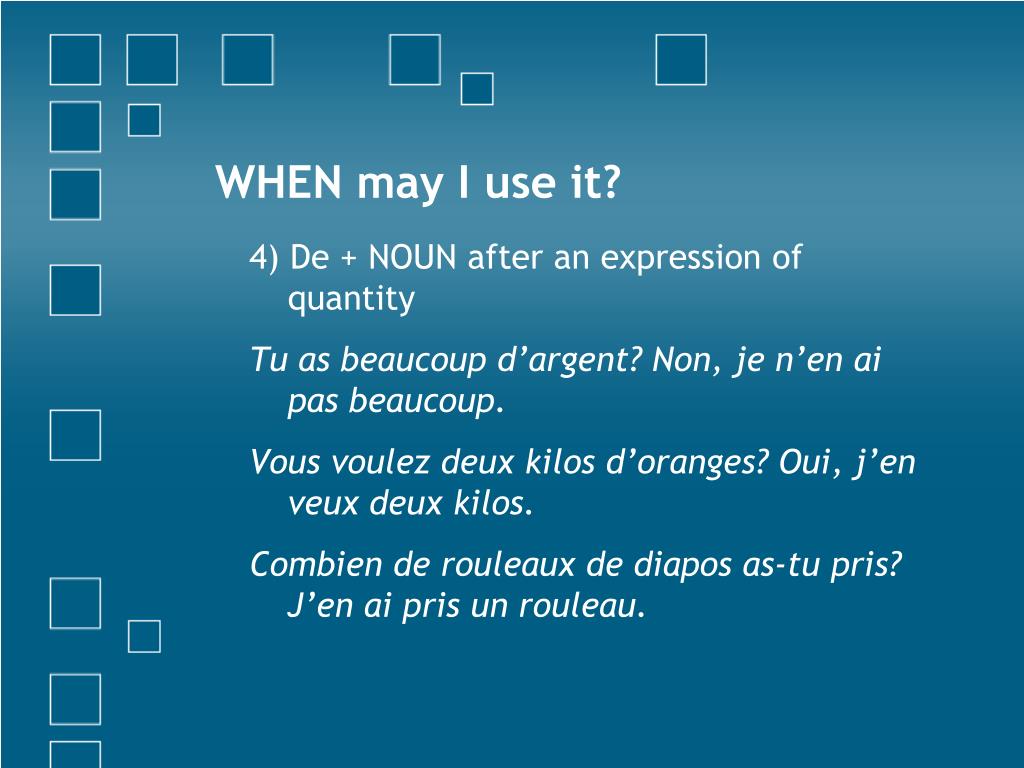 WHEN may I use it?

4) De + NOUN after an expression of quantity

Tu as beaucoup d’argent? Non, je n’en ai pas beaucoup.

Vous voulez deux kilos d’oranges? Oui, j’en veux deux kilos.

Combien de rouleaux de diapos as-tu pris? J’en ai pris un rouleau.